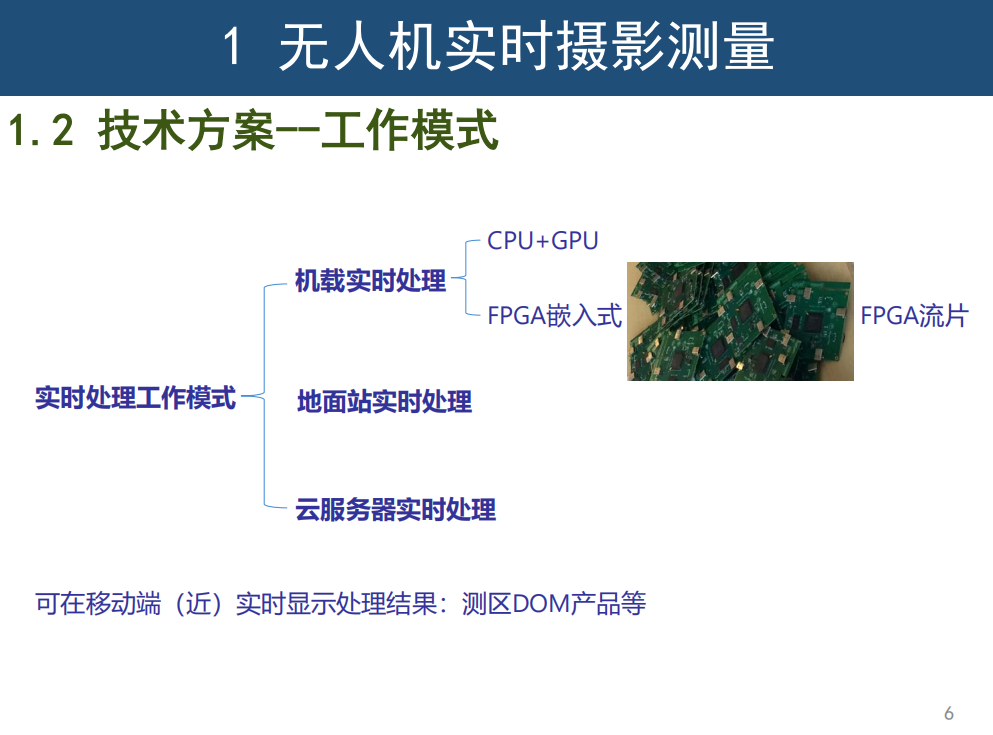 1 无人机实时摄影测量

1.2 技术方案--工作模式

实时处理工作模式

机载实时处理

CPU+GPU

FPGA嵌入式

FPGA流片

地面站实时处理

云服务器实时处理

可在移动端（近）实时显示处理结果：测区DOM产品等

6